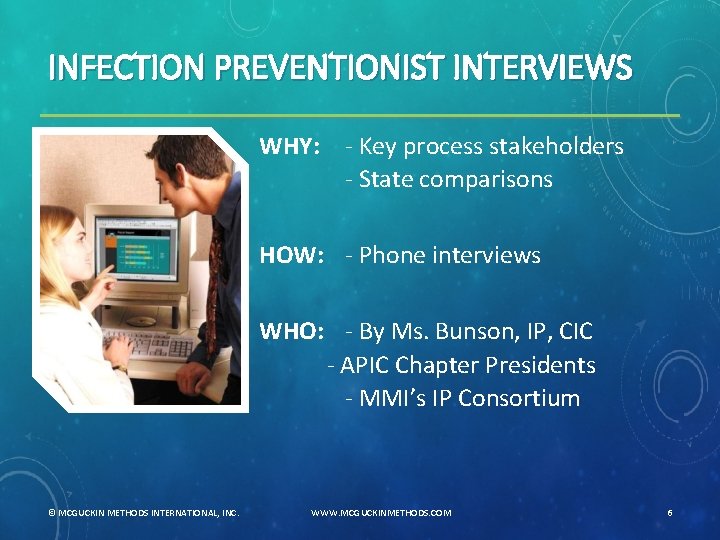 INFECTION PREVENTIONIST INTERVIEWS

WHY: - Key process stakeholders
- State comparisons

HOW: - Phone interviews

WHO: - By Ms. Bunson, IP, CIC
- APIC Chapter Presidents
- MMI's IP Consortium

© MCGUCKIN METHODS INTERNATIONAL, INC.

WWW.MCGUCKINMETHODS.COM

6